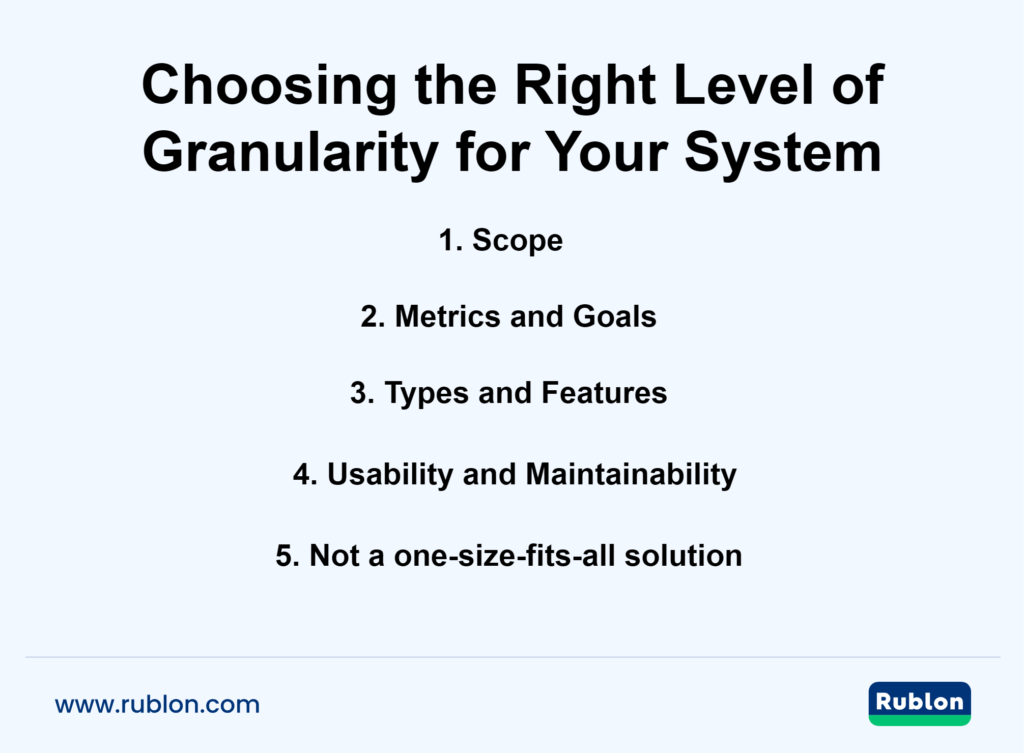 Choosing the Right Level of Granularity for Your System

1. Scope

2. Metrics and Goals

3. Types and Features

4. Usability and Maintainability

5. Not a one-size-fits-all solution

www.rublon.com

Rublon